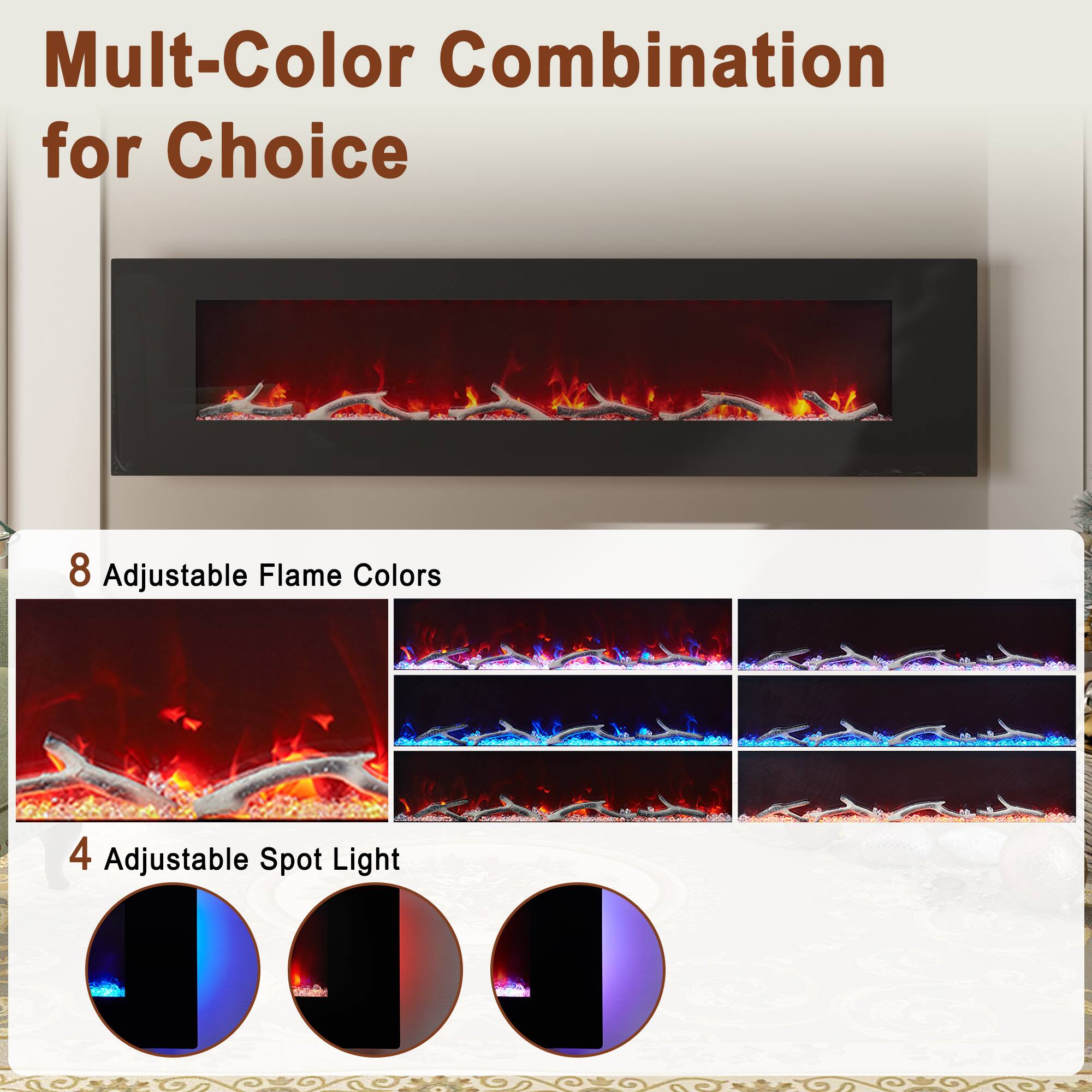 Mult-Color Combination for Choice

8 Adjustable Flame Colors

4 Adjustable Spot Light